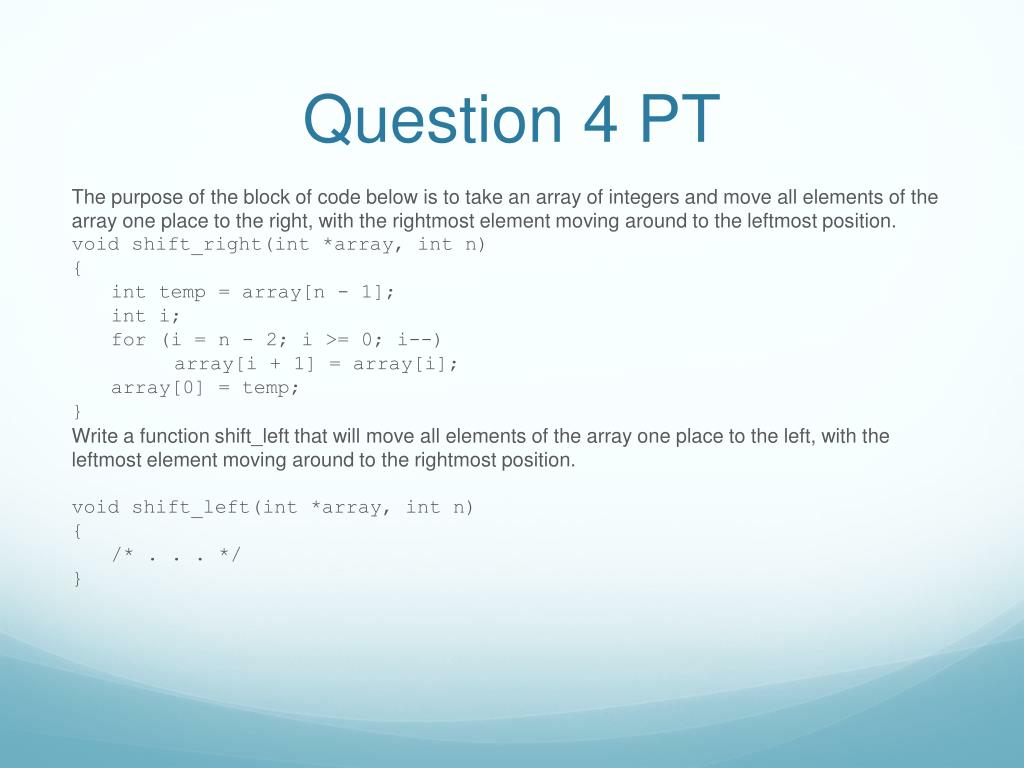 Question 4 PT

The purpose of the block of code below is to take an array of integers and move all elements of the array one place to the right, with the rightmost element moving around to the leftmost position.
void shift_right(int *array, int n)
{
    int temp = array[n - 1];
    int i;
    for (i = n - 2; i >= 0; i--)
          array[i + 1] = array[i];
    array[0] = temp;
}
Write a function shift_left that will move all elements of the array one place to the left, with the leftmost element moving around to the rightmost position.

void shift_left(int *array, int n)
{
    /* . . . */
}